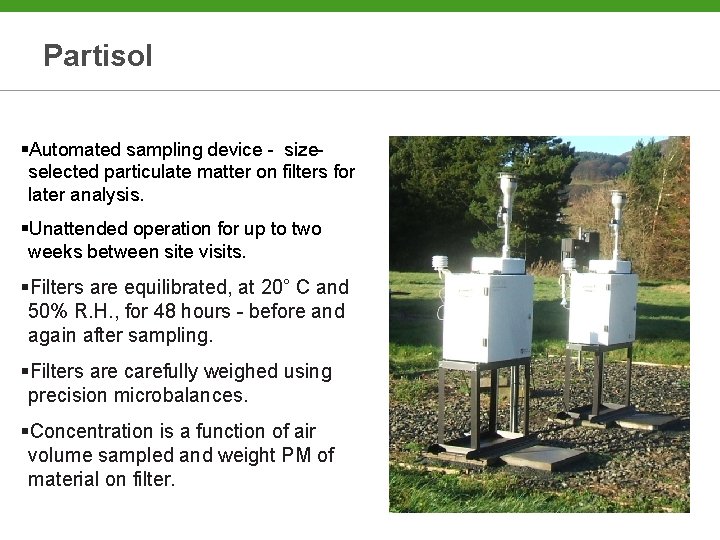 Partisol

▪Automated sampling device - size-selected particulate matter on filters for later analysis.

▪Unattended operation for up to two weeks between site visits.

▪Filters are equilibrated, at 20° C and 50% R.H., for 48 hours - before and again after sampling.

▪Filters are carefully weighed using precision microbalances.

▪Concentration is a function of air volume sampled and weight PM of material on filter.